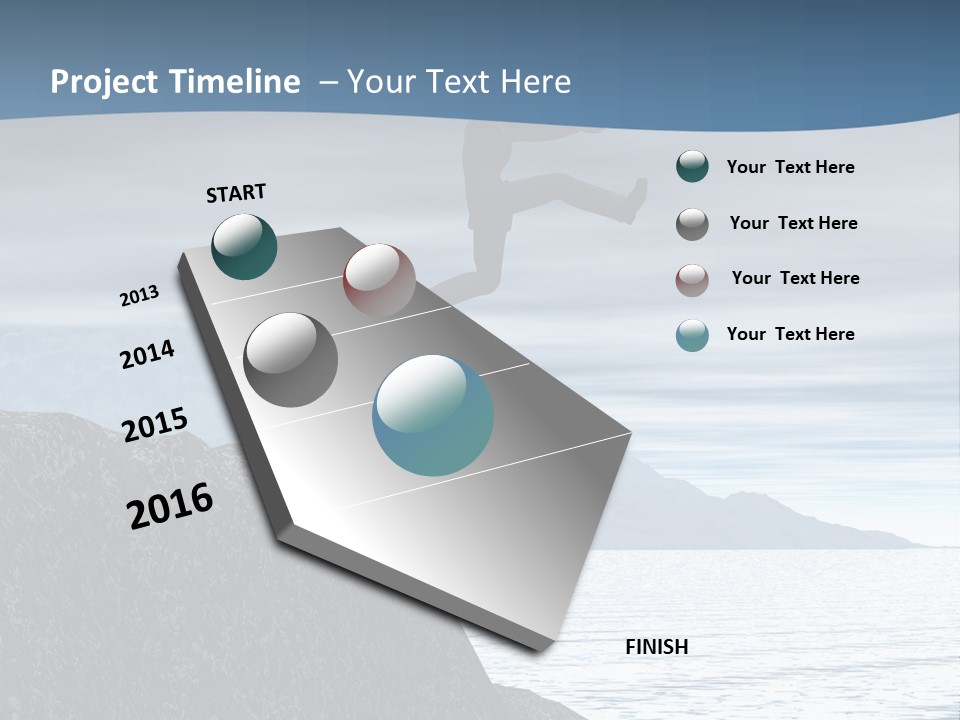 Project Timeline – Your Text Here

START

2013

2014

2015

2016

FINISH

Your Text Here

Your Text Here

Your Text Here

Your Text Here